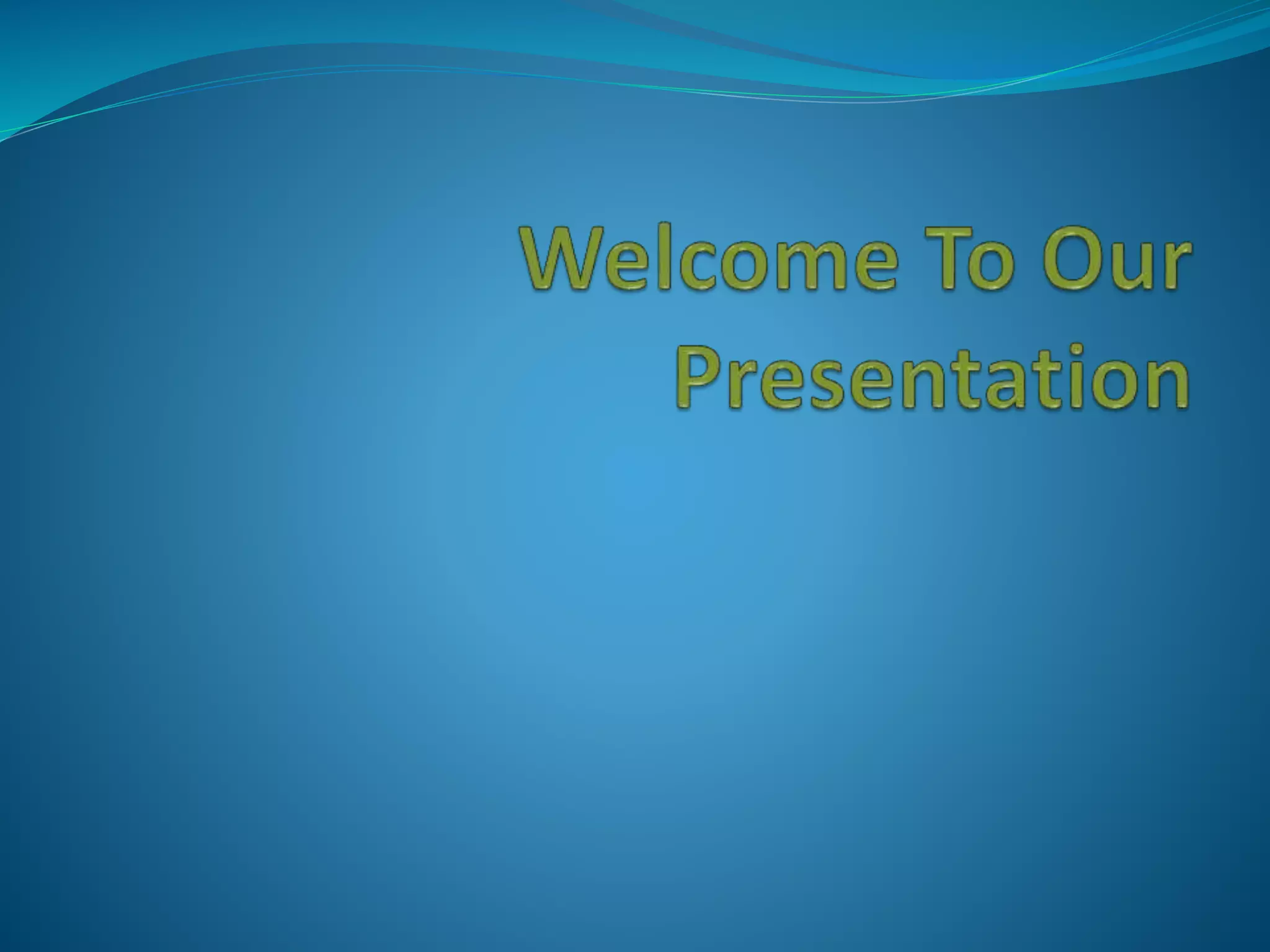 Welcome To Our Presentation